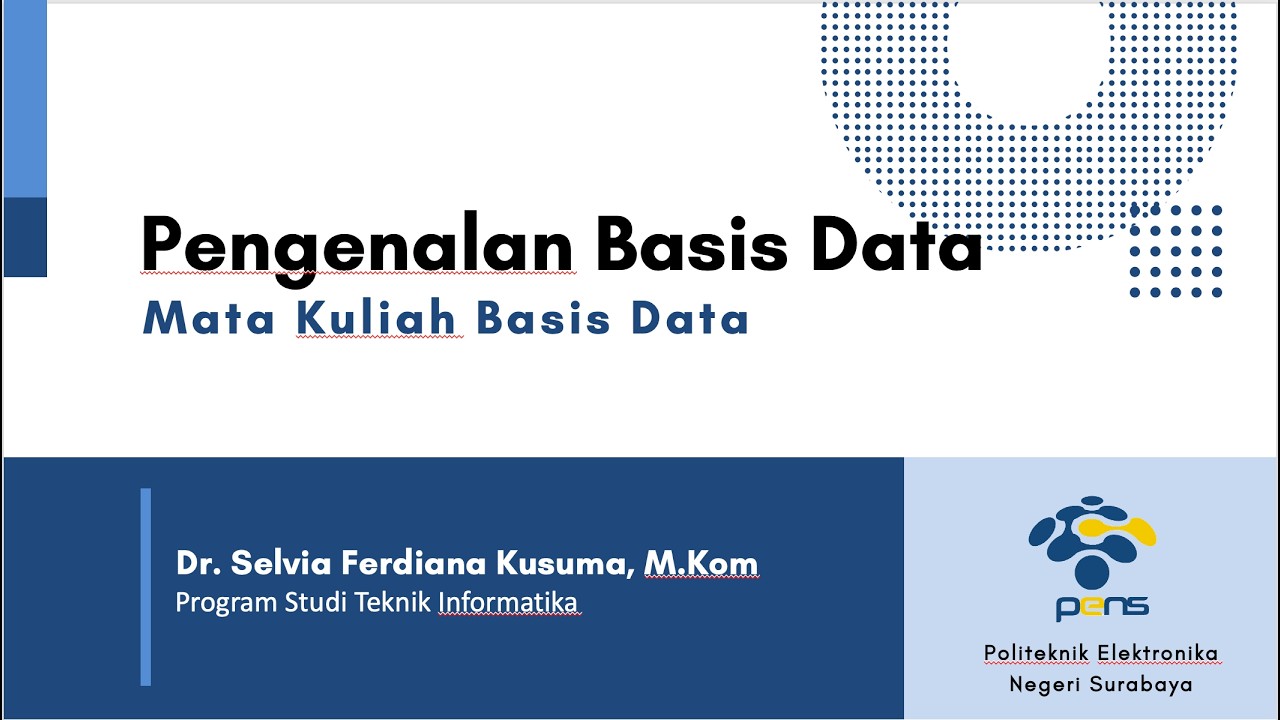 Pengenalan Basis Data
Mata Kuliah Basis Data

Dr. Selvia Ferdiana Kusuma, M.Kom
Program Studi Teknik Informatika

pens
Politeknik Elektronika Negeri Surabaya